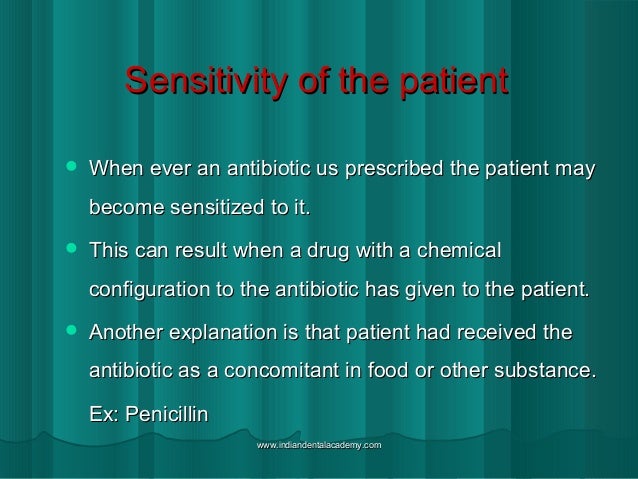 Sensitivity of the patient

- When ever an antibiotic us prescribed the patient may become sensitized to it.
- This can result when a drug with a chemical configuration to the antibiotic has given to the patient.
- Another explanation is that patient had received the antibiotic as a concomitant in food or other substance.

Ex: Penicillin

www.indiandentalacademy.com